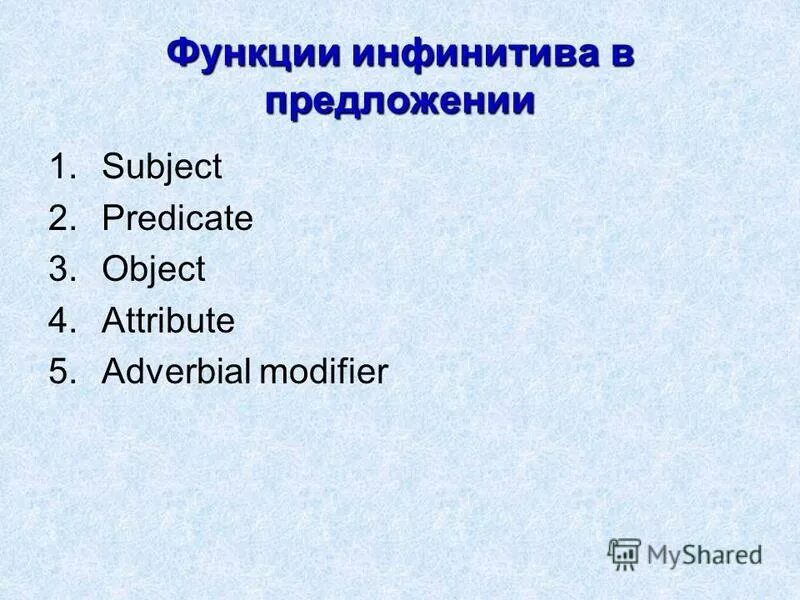 Функции инфинитива в предложении

1. Subject
2. Predicate
3. Object
4. Attribute
5. Adverbial modifier

MyShared